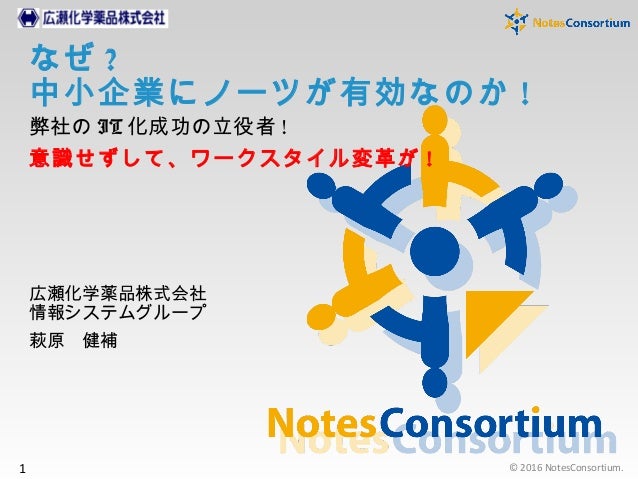 広瀬化学薬品株式会社

NotesConsortium

なぜ？
中小企業にノーツが有効なのか！

弊社のIT化成功の立役者！
意識せずして、ワークスタイル変革が！

広瀬化学薬品株式会社
情報システムグループ
萩原　健補

NotesConsortium

1

© 2016 NotesConsortium.